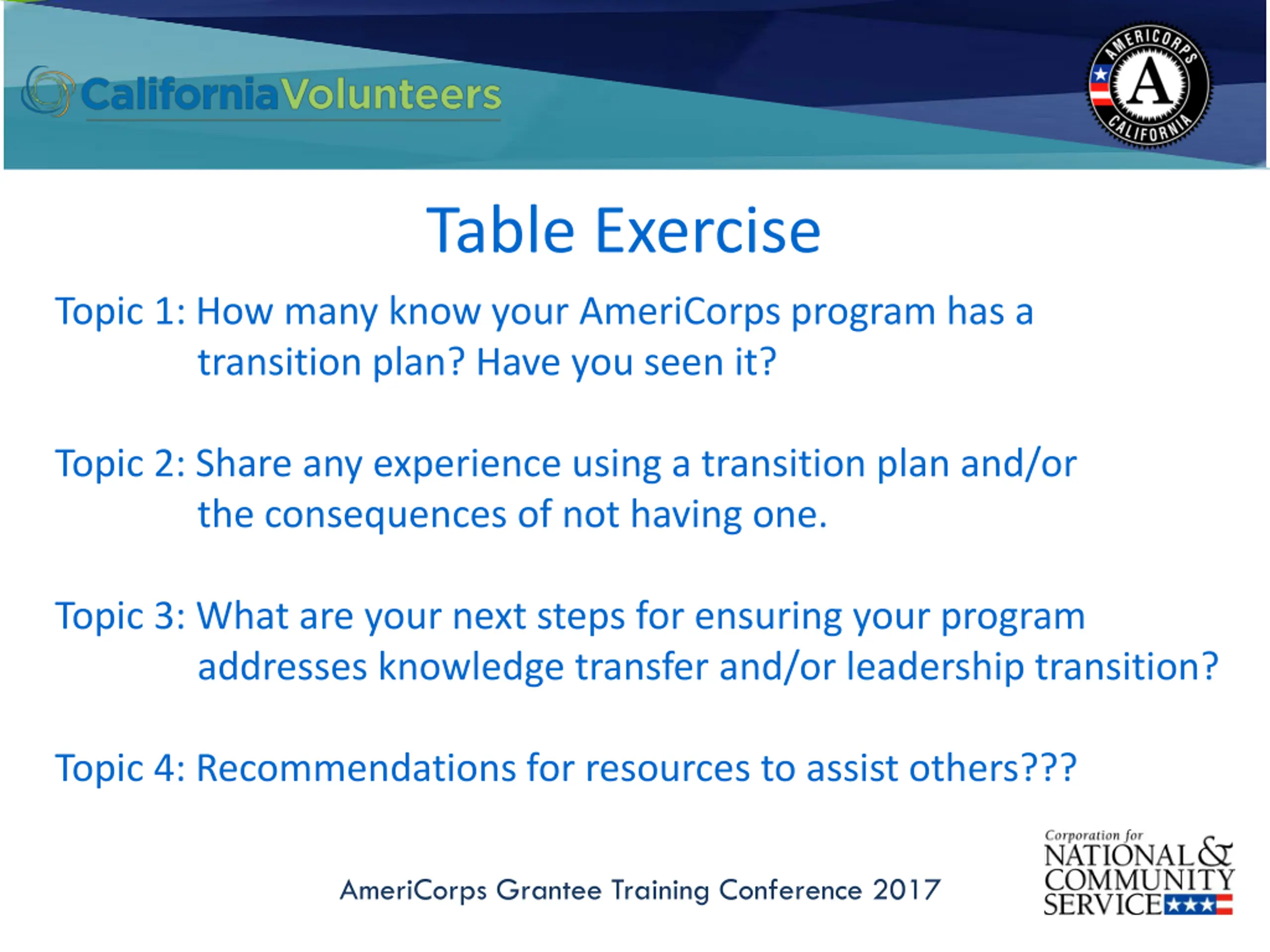 CaliforniaVolunteers

AMERICORPS A CALIFORNIA

Table Exercise

Topic 1: How many know your AmeriCorps program has a transition plan? Have you seen it?

Topic 2: Share any experience using a transition plan and/or the consequences of not having one.

Topic 3: What are your next steps for ensuring your program addresses knowledge transfer and/or leadership transition?

Topic 4: Recommendations for resources to assist others???

AmeriCorps Grantee Training Conference 2017

Corporation for NATIONAL & COMMUNITY SERVICE